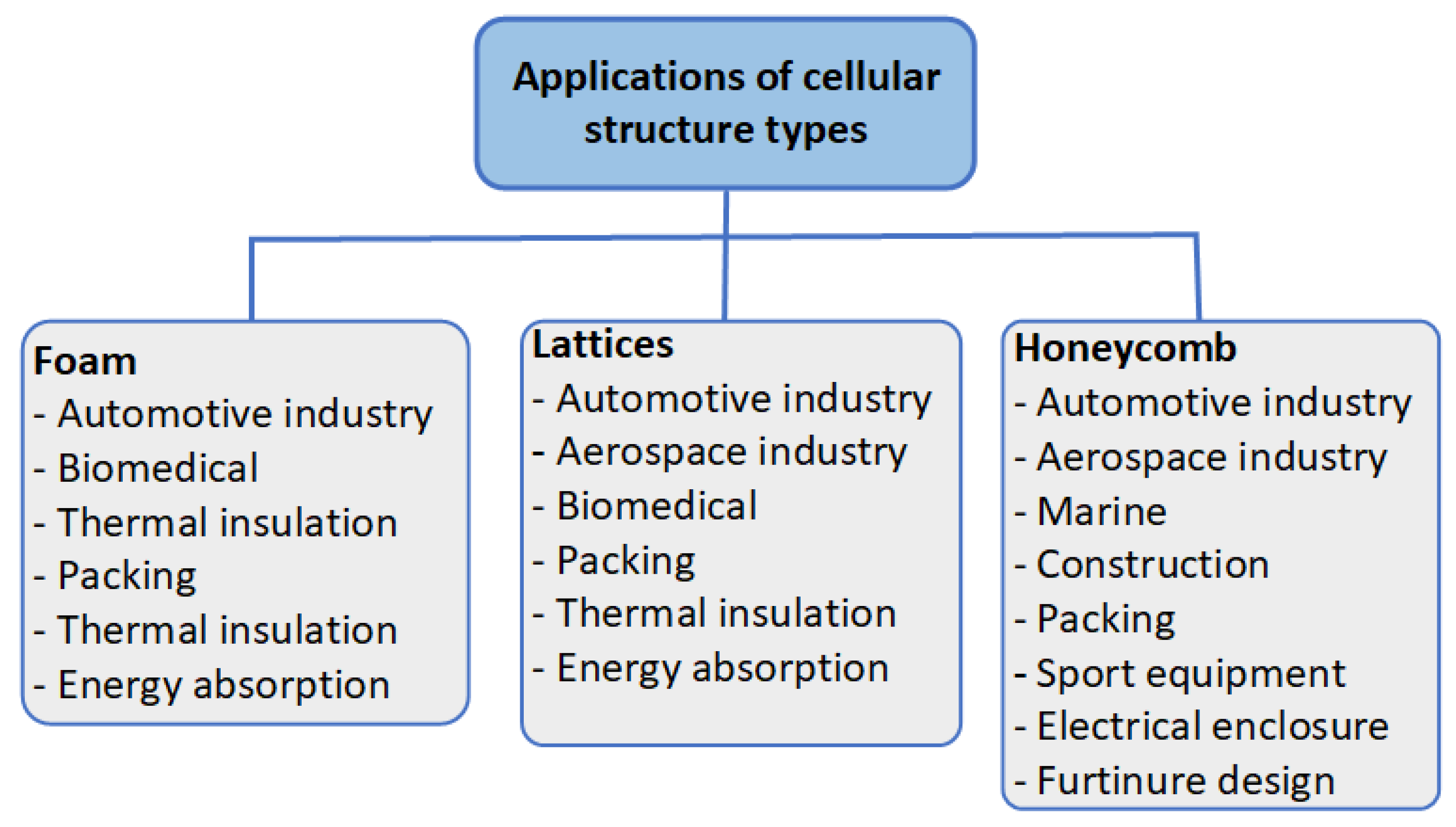 Applications of cellular structure types

Foam
- Automotive industry
- Biomedical
- Thermal insulation
- Packing
- Thermal insulation
- Energy absorption

Lattices
- Automotive industry
- Aerospace industry
- Biomedical
- Packing
- Thermal insulation
- Energy absorption

Honeycomb
- Automotive industry
- Aerospace industry
- Marine
- Construction
- Packing
- Sport equipment
- Electrical enclosure
- Furtinure design